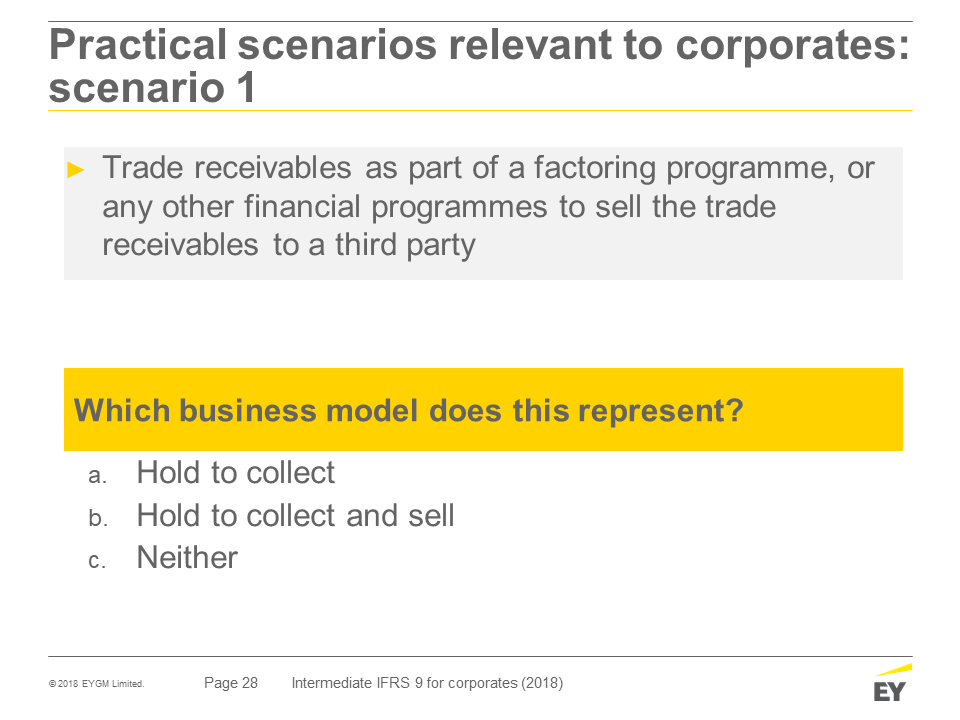 Practical scenarios relevant to corporates: scenario 1

► Trade receivables as part of a factoring programme, or any other financial programmes to sell the trade receivables to a third party

Which business model does this represent?

a. Hold to collect
b. Hold to collect and sell
c. Neither

© 2018 EYGM Limited. Page 28 Intermediate IFRS 9 for corporates (2018)

EY